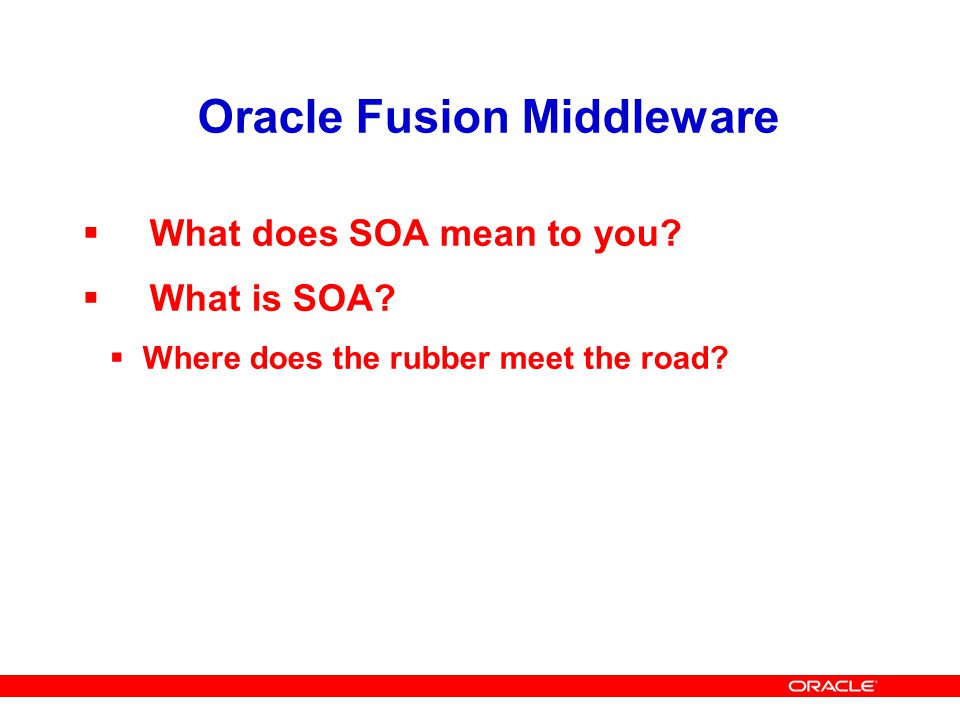 Oracle Fusion Middleware

▪ What does SOA mean to you?

▪ What is SOA?

▪ Where does the rubber meet the road?

ORACLE